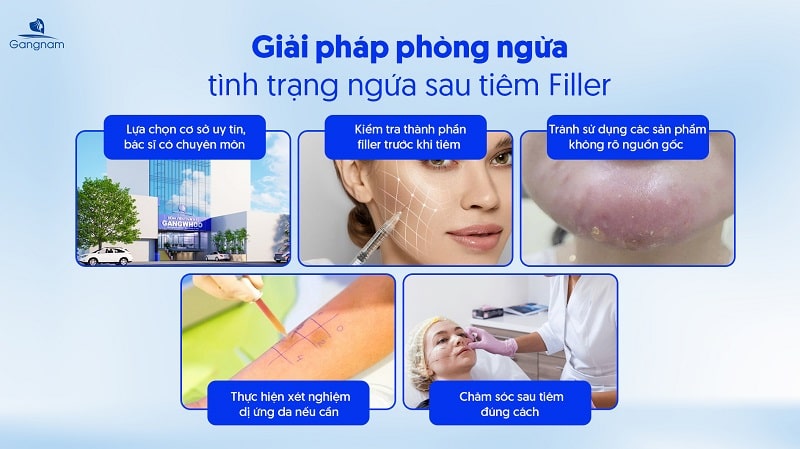 Gangnam

Giải pháp phòng ngừa tình trạng ngứa sau tiêm Filler

Lựa chọn cơ sở uy tín, bác sĩ có chuyên môn

GANGWHOO

Kiểm tra thành phần filler trước khi tiêm

Tránh sử dụng các sản phẩm không rõ nguồn gốc

Thực hiện xét nghiệm dị ứng da nếu cần

Chăm sóc sau tiêm đúng cách